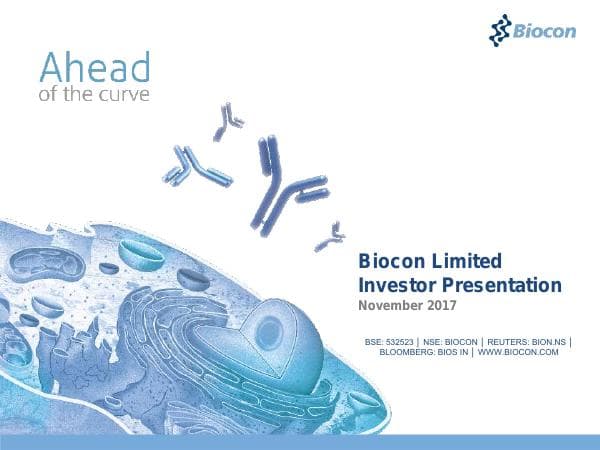 Biocon

Ahead
of the curve

Biocon Limited
Investor Presentation
November 2017

BSE: 532523 | NSE: BIOCON | REUTERS: BION.NS | BLOOMBERG: BIOS IN | WWW.BIOCON.COM